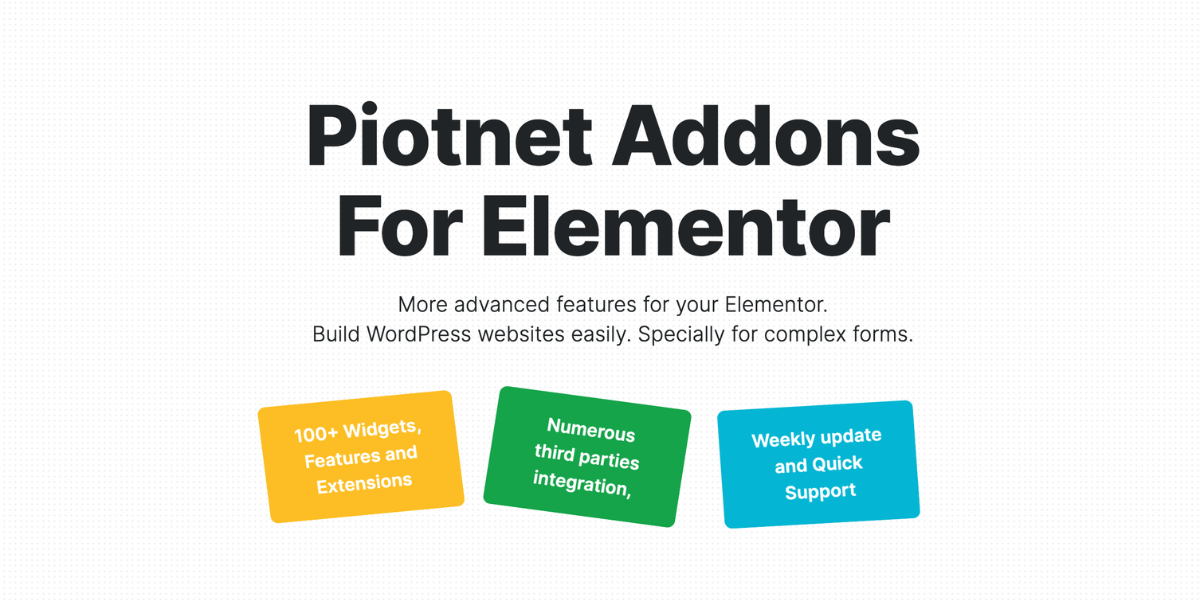 Piotnet Addons For Elementor

More advanced features for your Elementor.
Build WordPress websites easily. Specially for complex forms.

100+ Widgets, Features and Extensions

Numerous third parties integration,

Weekly update and Quick Support